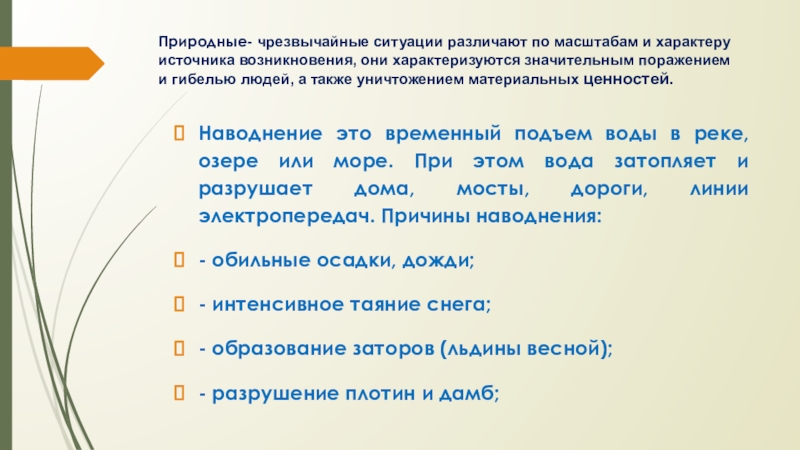 Природные- чрезвычайные ситуации различают по масштабам и характеру источника возникновения, они характеризуются значительным поражением и гибелью людей, а также уничтожением материальных ценностей.

Наводнение это временный подъем воды в реке, озере или море. При этом вода затопляет и разрушает дома, мосты, дороги, линии электропередач. Причины наводнения:

- обильные осадки, дожди;

- интенсивное таяние снега;

- образование заторов (льдины весной);

- разрушение плотин и дамб;